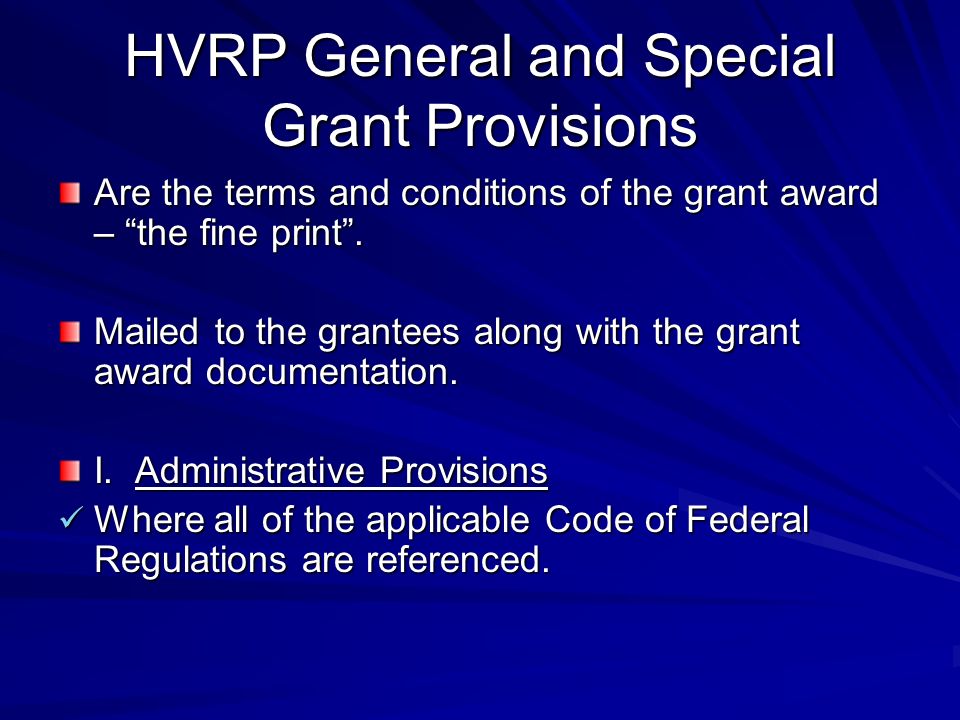 HVRP General and Special Grant Provisions

Are the terms and conditions of the grant award – “the fine print”.

Mailed to the grantees along with the grant award documentation.

I. Administrative Provisions

✓ Where all of the applicable Code of Federal Regulations are referenced.